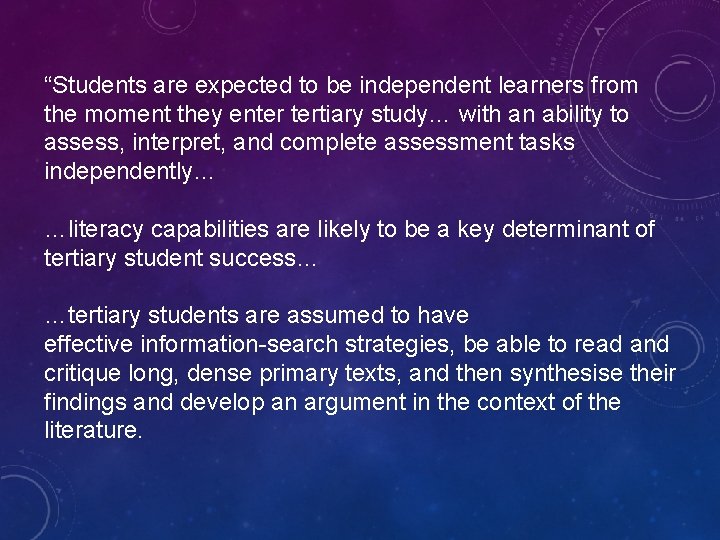 "Students are expected to be independent learners from the moment they enter tertiary study… with an ability to assess, interpret, and complete assessment tasks independently…

…literacy capabilities are likely to be a key determinant of tertiary student success…

…tertiary students are assumed to have effective information-search strategies, be able to read and critique long, dense primary texts, and then synthesise their findings and develop an argument in the context of the literature.